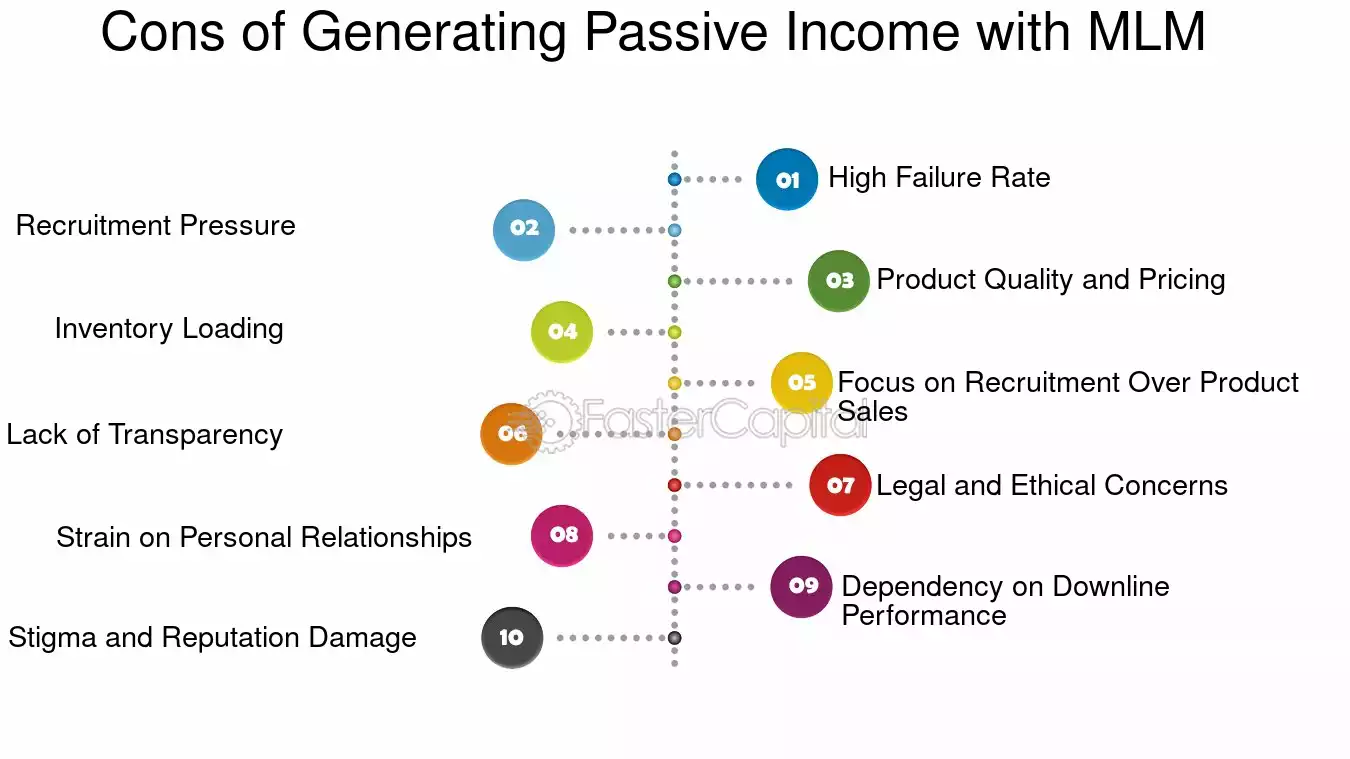 Cons of Generating Passive Income with MLM

01 High Failure Rate

02 Recruitment Pressure

03 Product Quality and Pricing

04 Inventory Loading

05 Focus on Recruitment Over Product Sales

06 Lack of Transparency

07 Legal and Ethical Concerns

08 Strain on Personal Relationships

09 Dependency on Downline Performance

10 Stigma and Reputation Damage

FasterCapital